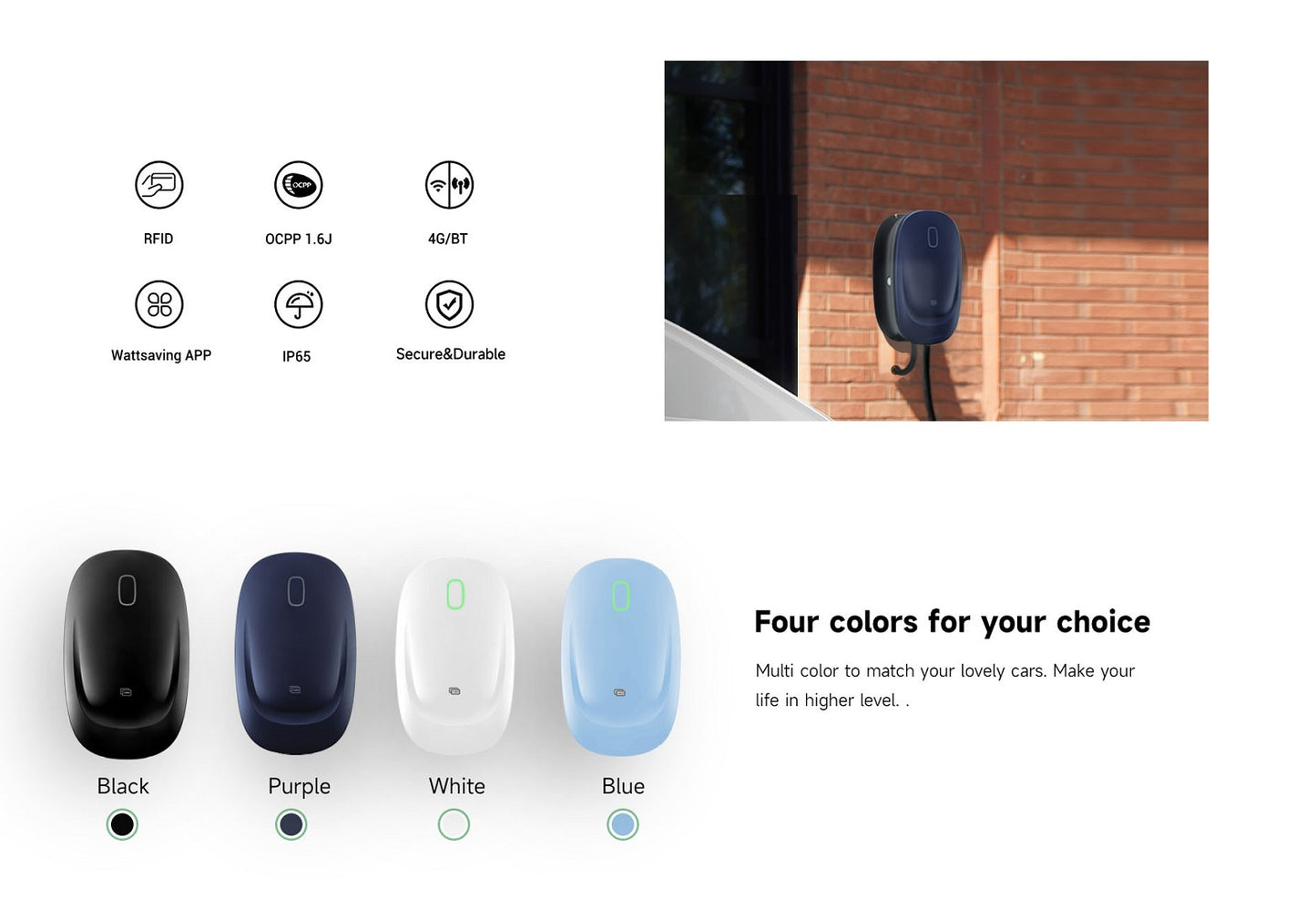 OCPP

RFID

OCPP 1.6J

4G/BT

Wattsaving APP

IP65

Secure&Durable

Black

Purple

White

Blue

Four colors for your choice

Multi color to match your lovely cars. Make your life in higher level. .